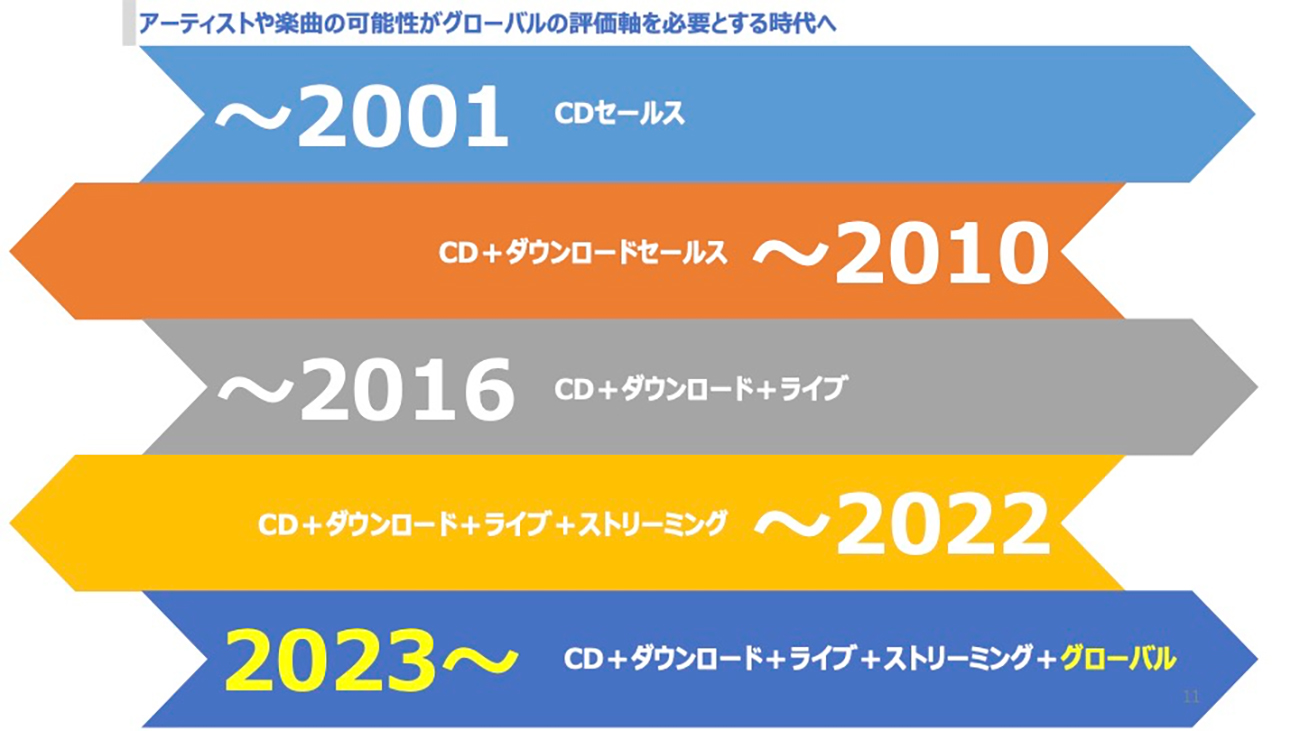 アーティストや楽曲の可能性がグローバルの評価軸を必要とする時代へ

～2001 CDセールス

CD＋ダウンロードセールス ～2010

～2016 CD＋ダウンロード＋ライブ

CD＋ダウンロード＋ライブ＋ストリーミング ～2022

2023～ CD＋ダウンロード＋ライブ＋ストリーミング＋グローバル

11